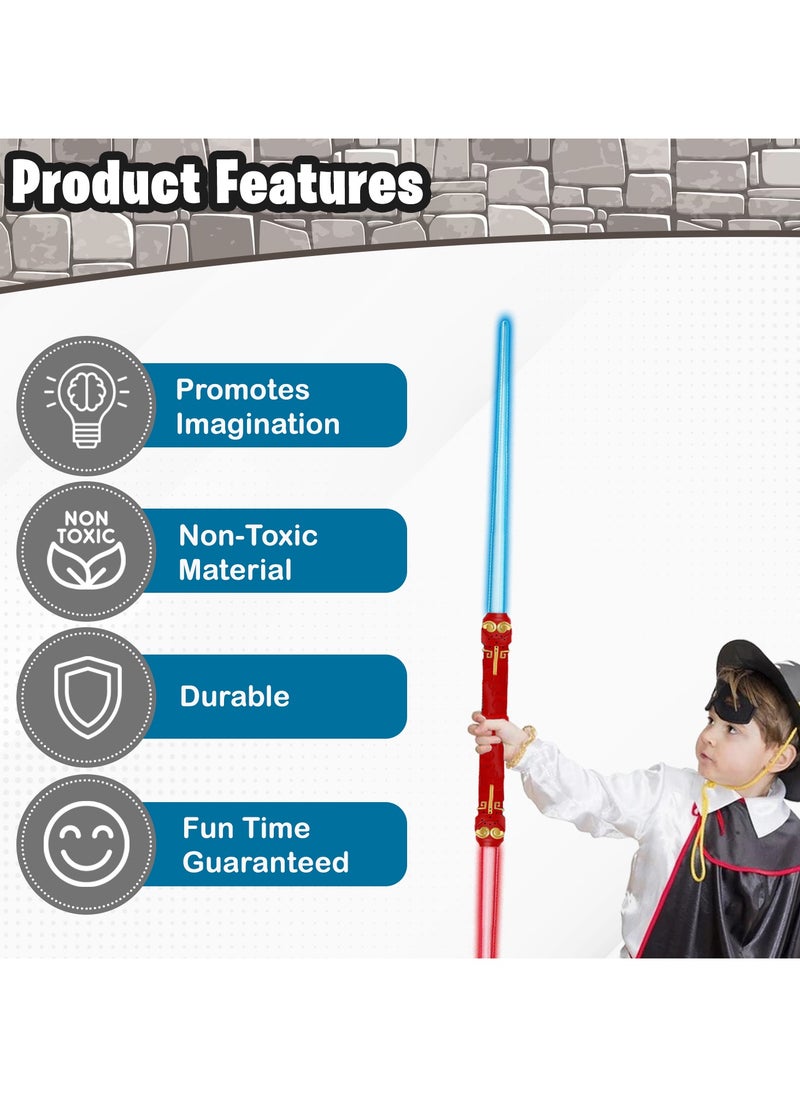 Product Features

Promotes Imagination

NON TOXIC

Non-Toxic Material

Durable

Fun Time Guaranteed